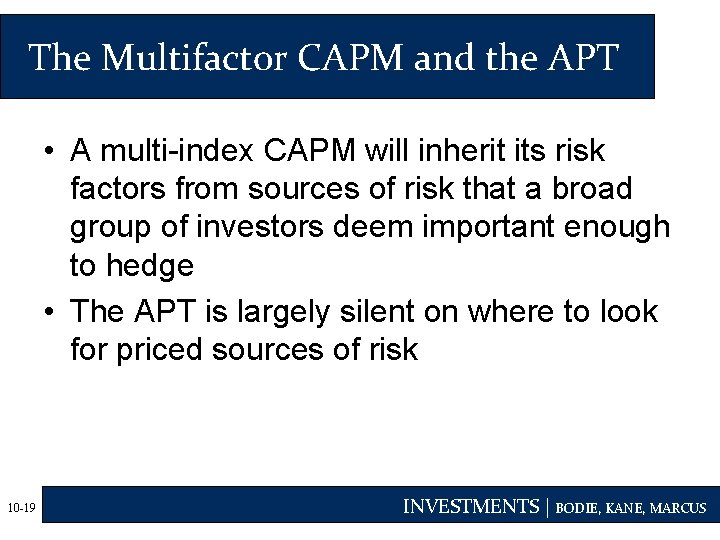 The Multifactor CAPM and the APT

• A multi-index CAPM will inherit its risk factors from sources of risk that a broad group of investors deem important enough to hedge

• The APT is largely silent on where to look for priced sources of risk

10-19

INVESTMENTS | BODIE, KANE, MARCUS